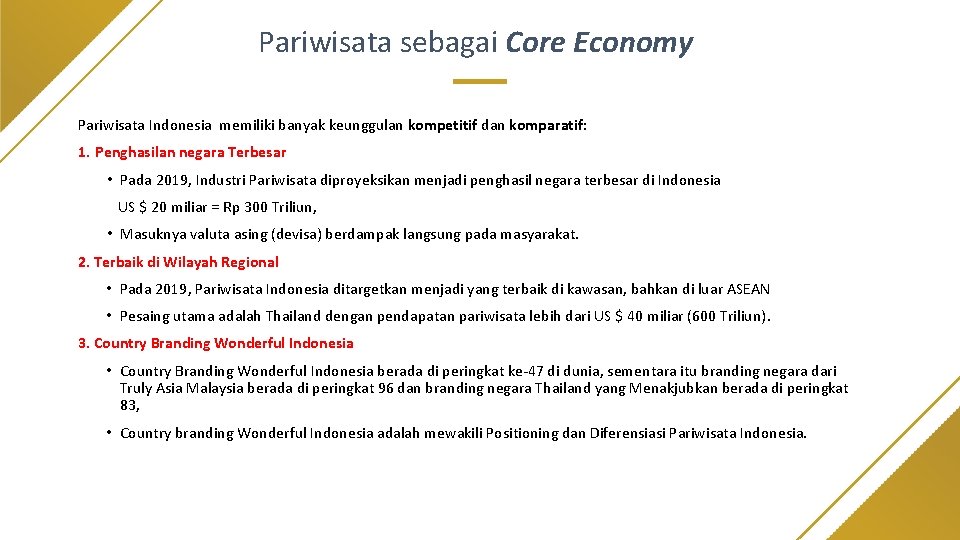 Pariwisata sebagai Core Economy

Pariwisata Indonesia memiliki banyak keunggulan kompetitif dan komparatif:

1. Penghasilan negara Terbesar

• Pada 2019, Industri Pariwisata diproyeksikan menjadi penghasil negara terbesar di Indonesia US $ 20 miliar = Rp 300 Triliun,

• Masuknya valuta asing (devisa) berdampak langsung pada masyarakat.

2. Terbaik di Wilayah Regional

• Pada 2019, Pariwisata Indonesia ditargetkan menjadi yang terbaik di kawasan, bahkan di luar ASEAN

• Pesaing utama adalah Thailand dengan pendapatan pariwisata lebih dari US $ 40 miliar (600 Triliun).

3. Country Branding Wonderful Indonesia

• Country Branding Wonderful Indonesia berada di peringkat ke-47 di dunia, sementara itu branding negara dari Truly Asia Malaysia berada di peringkat 96 dan branding negara Thailand yang Menakjubkan berada di peringkat 83,

• Country branding Wonderful Indonesia adalah mewakili Positioning dan Diferensiasi Pariwisata Indonesia.